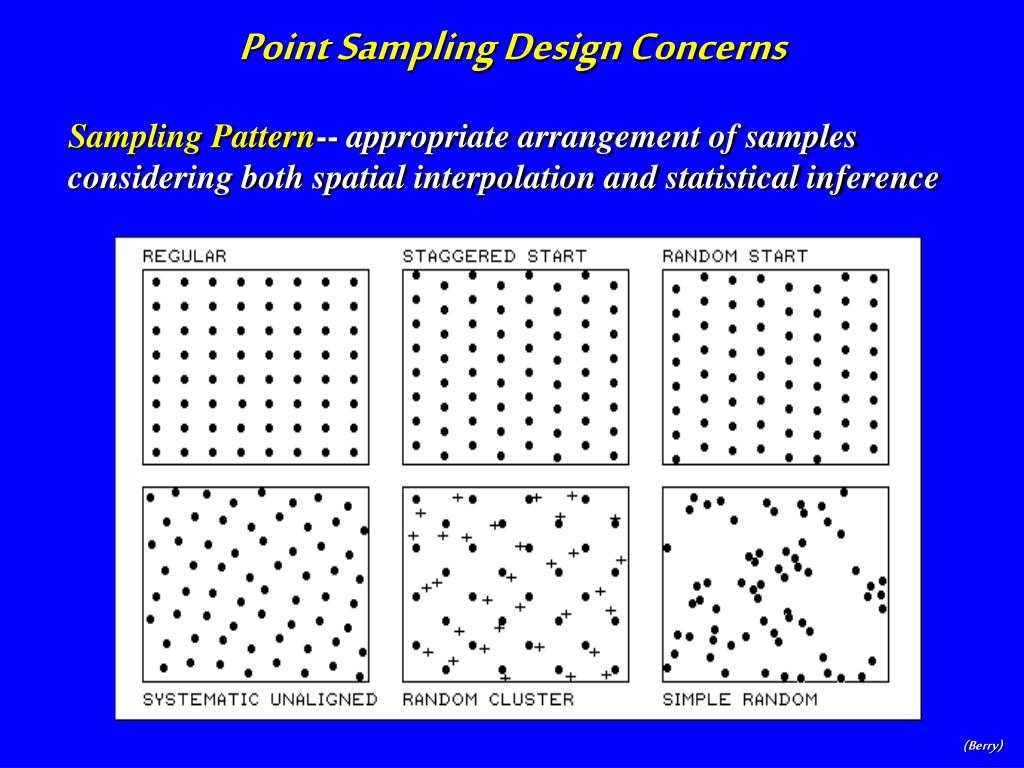 Point Sampling Design Concerns

Sampling Pattern-- appropriate arrangement of samples considering both spatial interpolation and statistical inference

REGULAR

STAGGERED START

RANDOM START

SYSTEMATIC UNALIGNED

RANDOM CLUSTER

SIMPLE RANDOM

(Berry)